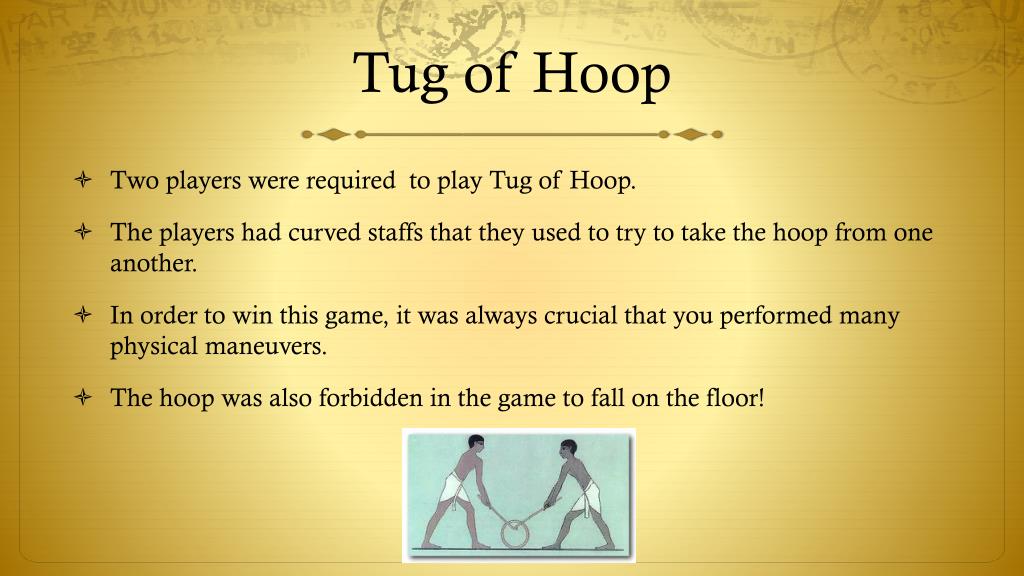 Tug of Hoop

Two players were required to play Tug of Hoop.

The players had curved staffs that they used to try to take the hoop from one another.

In order to win this game, it was always crucial that you performed many physical maneuvers.

The hoop was also forbidden in the game to fall on the floor!